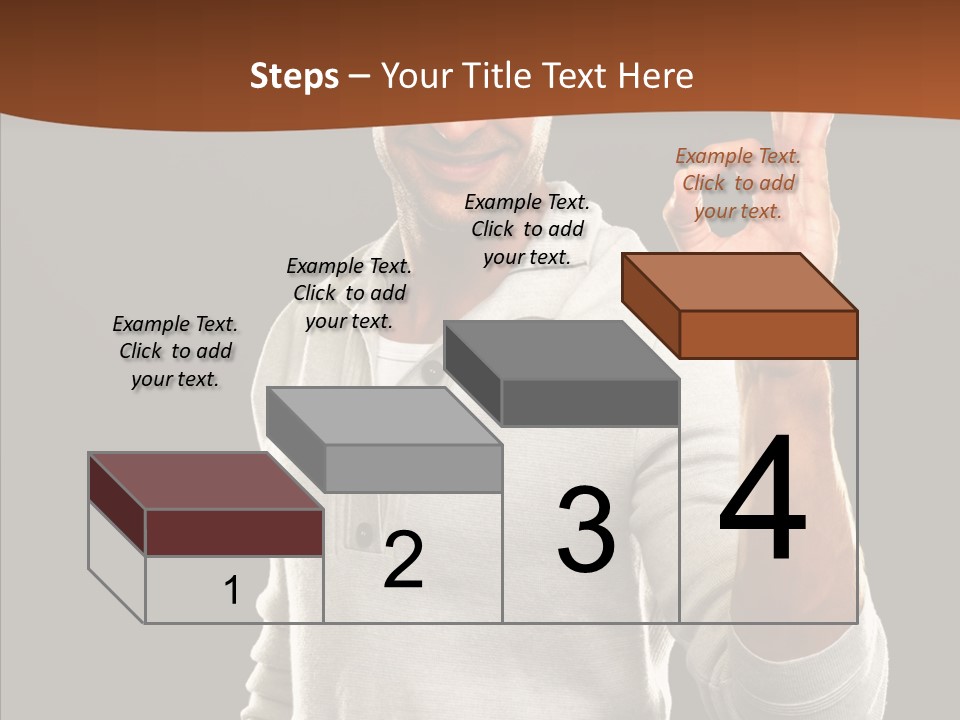 Steps – Your Title Text Here

Example Text. Click to add your text.

Example Text. Click to add your text.

Example Text. Click to add your text.

Example Text. Click to add your text.

1

2

3

4